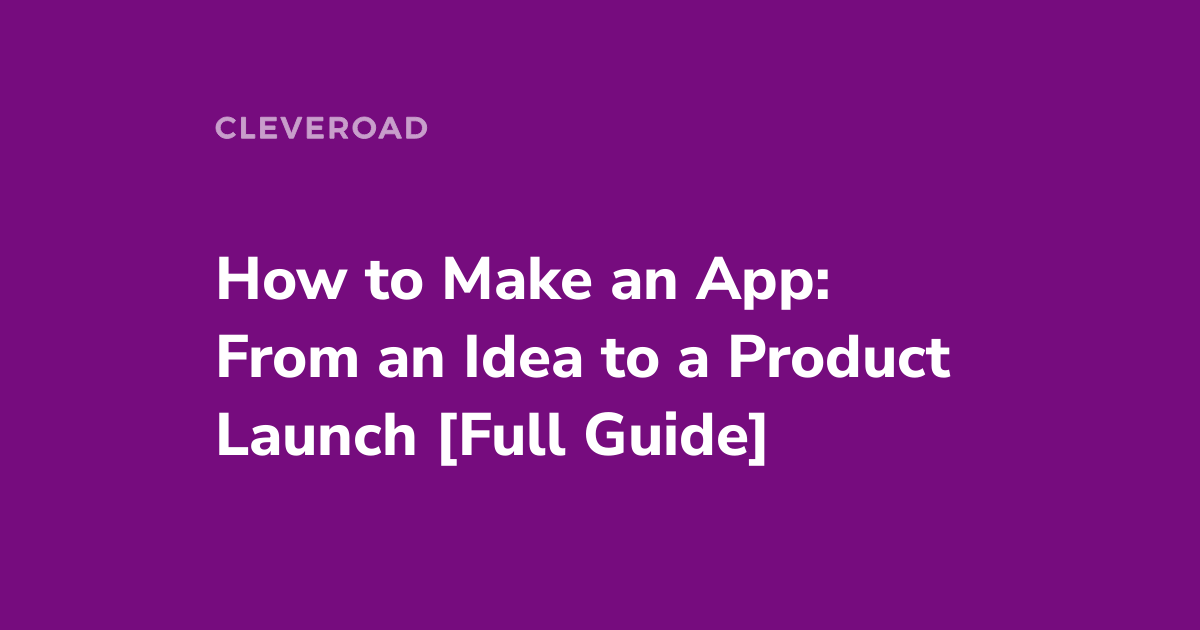 CLEVEROAD

How to Make an App: From an Idea to a Product Launch [Full Guide]